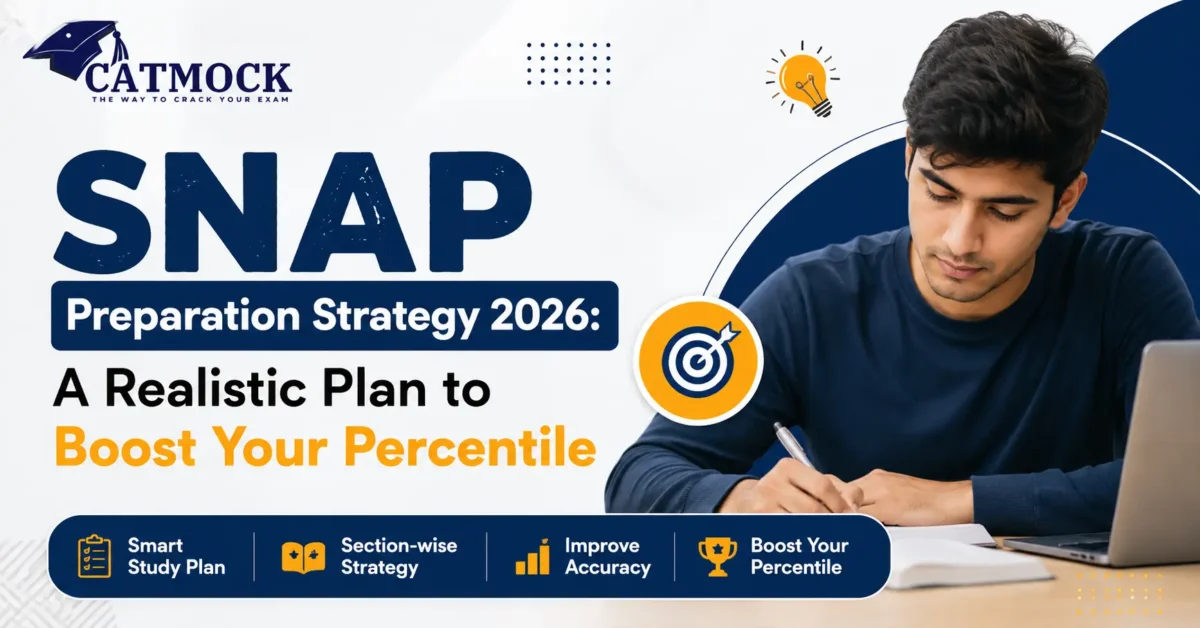 CATMOCK
THE WAY TO CRACK YOUR EXAM

SNAP
Preparation Strategy 2026:
A Realistic Plan to
Boost Your Percentile

Smart Study Plan
Section-wise Strategy
Improve Accuracy
Boost Your Percentile